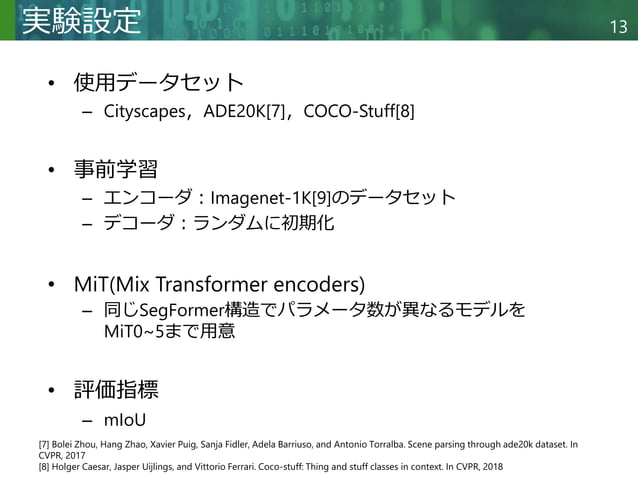 実験設定

13

• 使用データセット
– Cityscapes，ADE20K[7]，COCO-Stuff[8]

• 事前学習
– エンコーダ：Imagenet-1K[9]のデータセット
– デコーダ：ランダムに初期化

• MiT(Mix Transformer encoders)
– 同じSegFormer構造でパラメータ数が異なるモデルをMiT0~5まで用意

• 評価指標
– mIoU

[7] Bolei Zhou, Hang Zhao, Xavier Puig, Sanja Fidler, Adela Barriuso, and Antonio Torralba. Scene parsing through ade20k dataset. In CVPR, 2017
[8] Holger Caesar, Jasper Uijlings, and Vittorio Ferrari. Coco-stuff: Thing and stuff classes in context. In CVPR, 2018